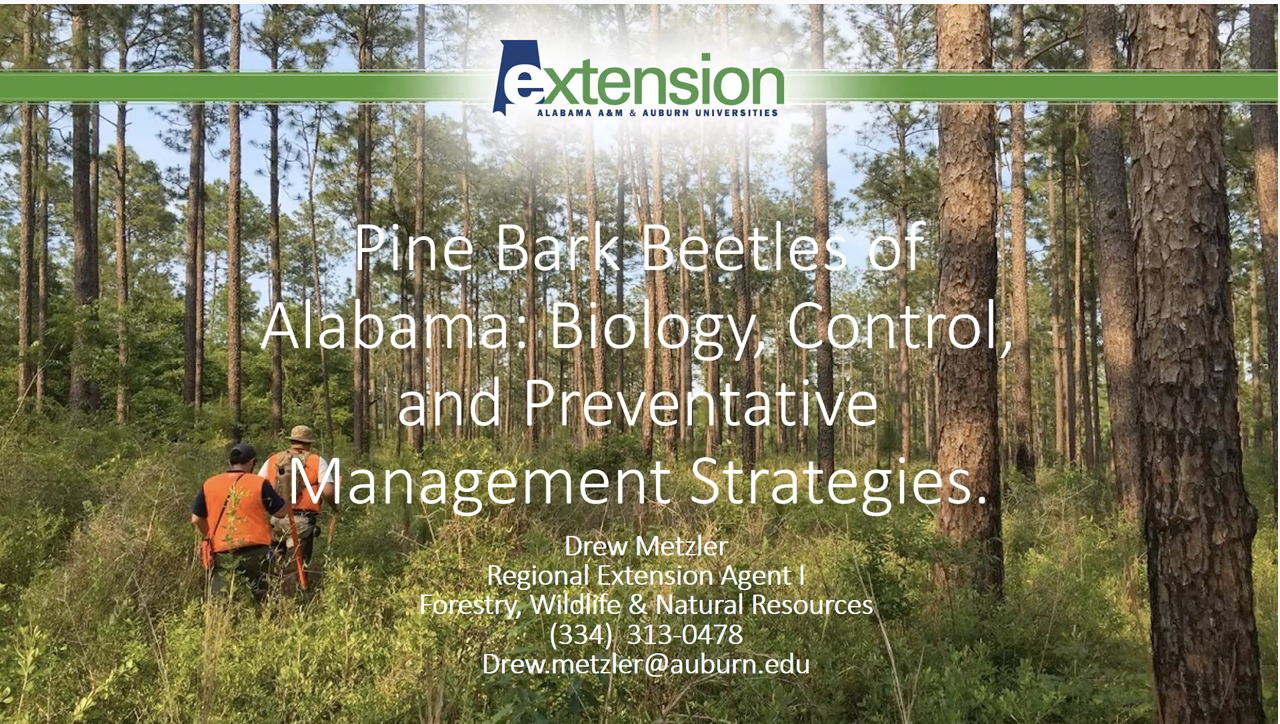 extension
ALABAMA A&M & AUBURN UNIVERSITIES

Pine Bark Beetles of Alabama: Biology, Control, and Preventative Management Strategies.

Drew Metzler
Regional Extension Agent I
Forestry, Wildlife & Natural Resources
(334) 313-0478
Drew.metzler@auburn.edu